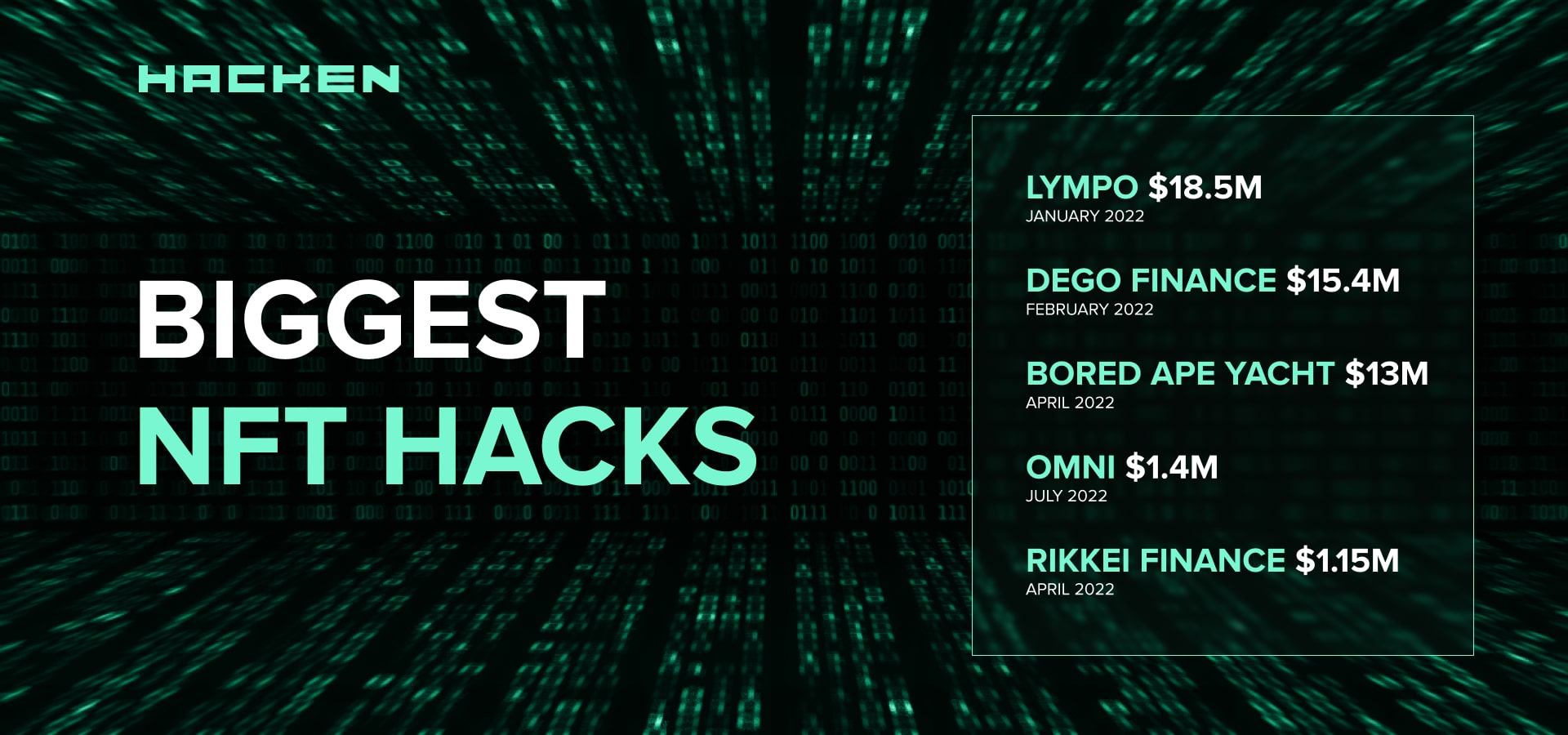 HACKEN

BIGGEST NFT HACKS

LYMPO $18.5M
JANUARY 2022

DEGO FINANCE $15.4M
FEBRUARY 2022

BORED APE YACHT $13M
APRIL 2022

OMNI $1.4M
JULY 2022

RIKKEI FINANCE $1.15M
APRIL 2022